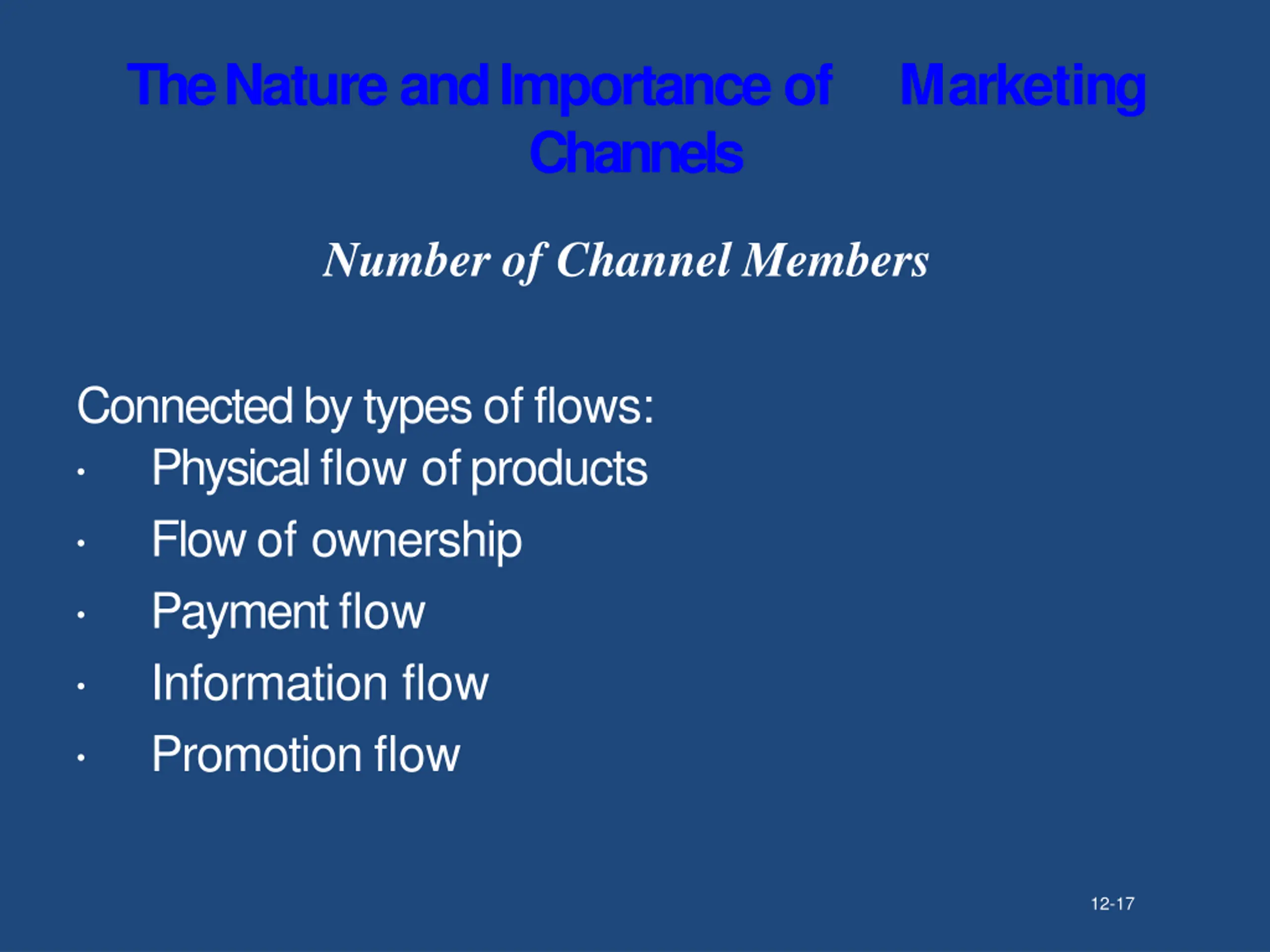 The Nature and Importance of Marketing Channels

Number of Channel Members

Connected by types of flows:
• Physical flow of products
• Flow of ownership
• Payment flow
• Information flow
• Promotion flow

12-17